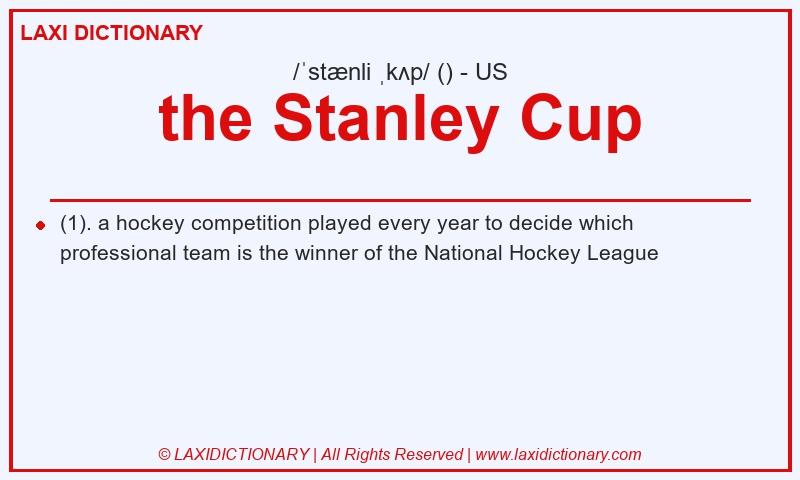 LAXI DICTIONARY

/ˈstænli ˌkʌp/ () - US

the Stanley Cup

(1). a hockey competition played every year to decide which professional team is the winner of the National Hockey League

© LAXIDICTIONARY | All Rights Reserved | www.laxidictionary.com